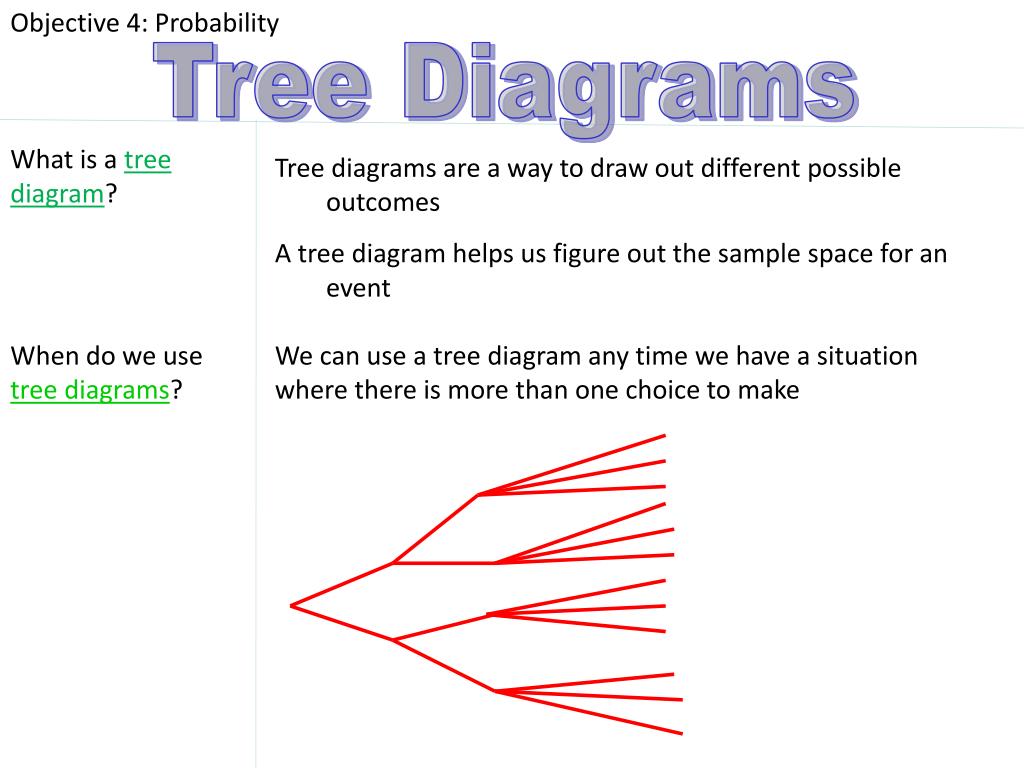 Objective 4: Probability

Tree Diagrams

What is a tree diagram?

Tree diagrams are a way to draw out different possible outcomes

A tree diagram helps us figure out the sample space for an event

When do we use tree diagrams?

We can use a tree diagram any time we have a situation where there is more than one choice to make